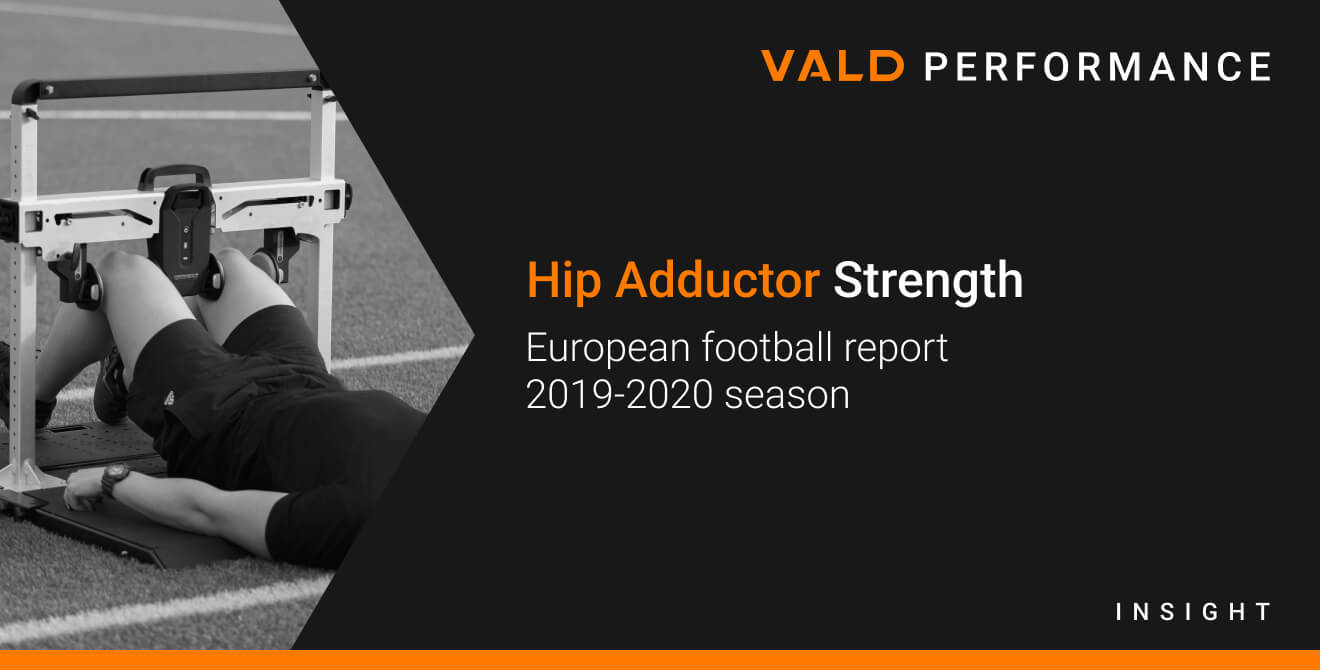 VALD PERFORMANCE

Hip Adductor Strength

European football report
2019-2020 season

INSIGHT